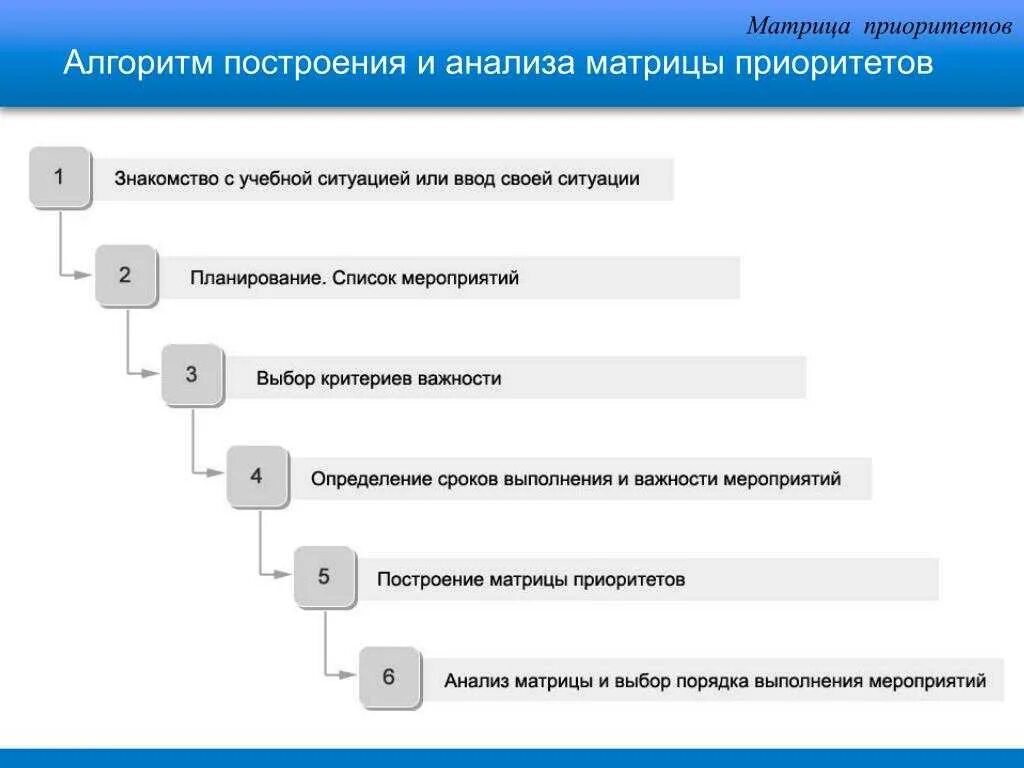 Матрица приоритетов

Алгоритм построения и анализа матрицы приоритетов

1 Знакомство с учебной ситуацией или ввод своей ситуации

2 Планирование. Список мероприятий

3 Выбор критериев важности

4 Определение сроков выполнения и важности мероприятий

5 Построение матрицы приоритетов

6 Анализ матрицы и выбор порядка выполнения мероприятий